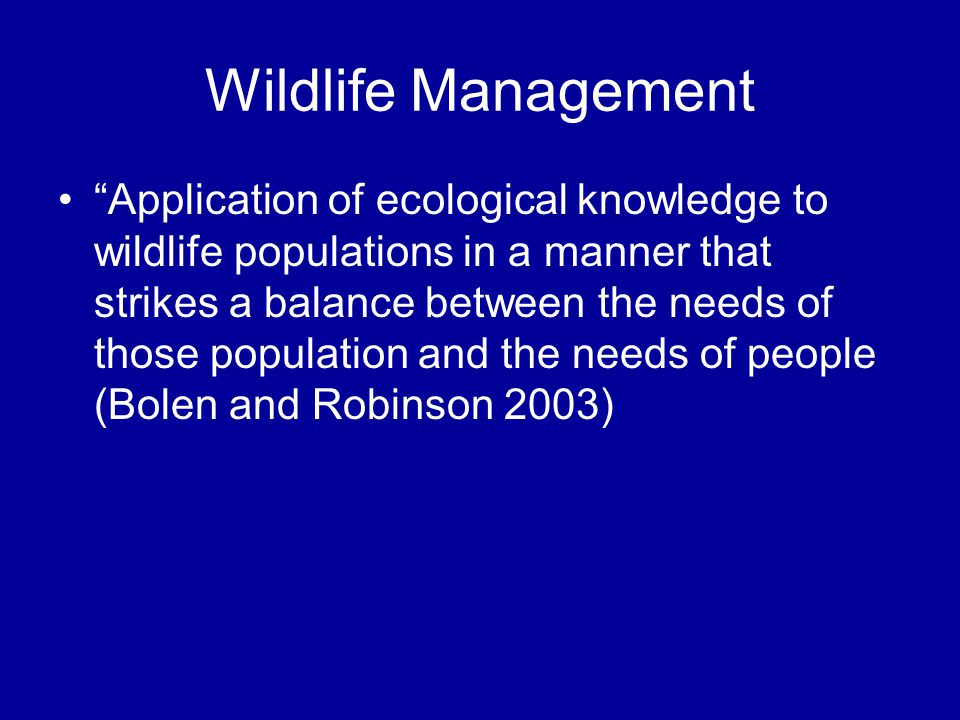 Wildlife Management

• “Application of ecological knowledge to wildlife populations in a manner that strikes a balance between the needs of those population and the needs of people (Bolen and Robinson 2003)